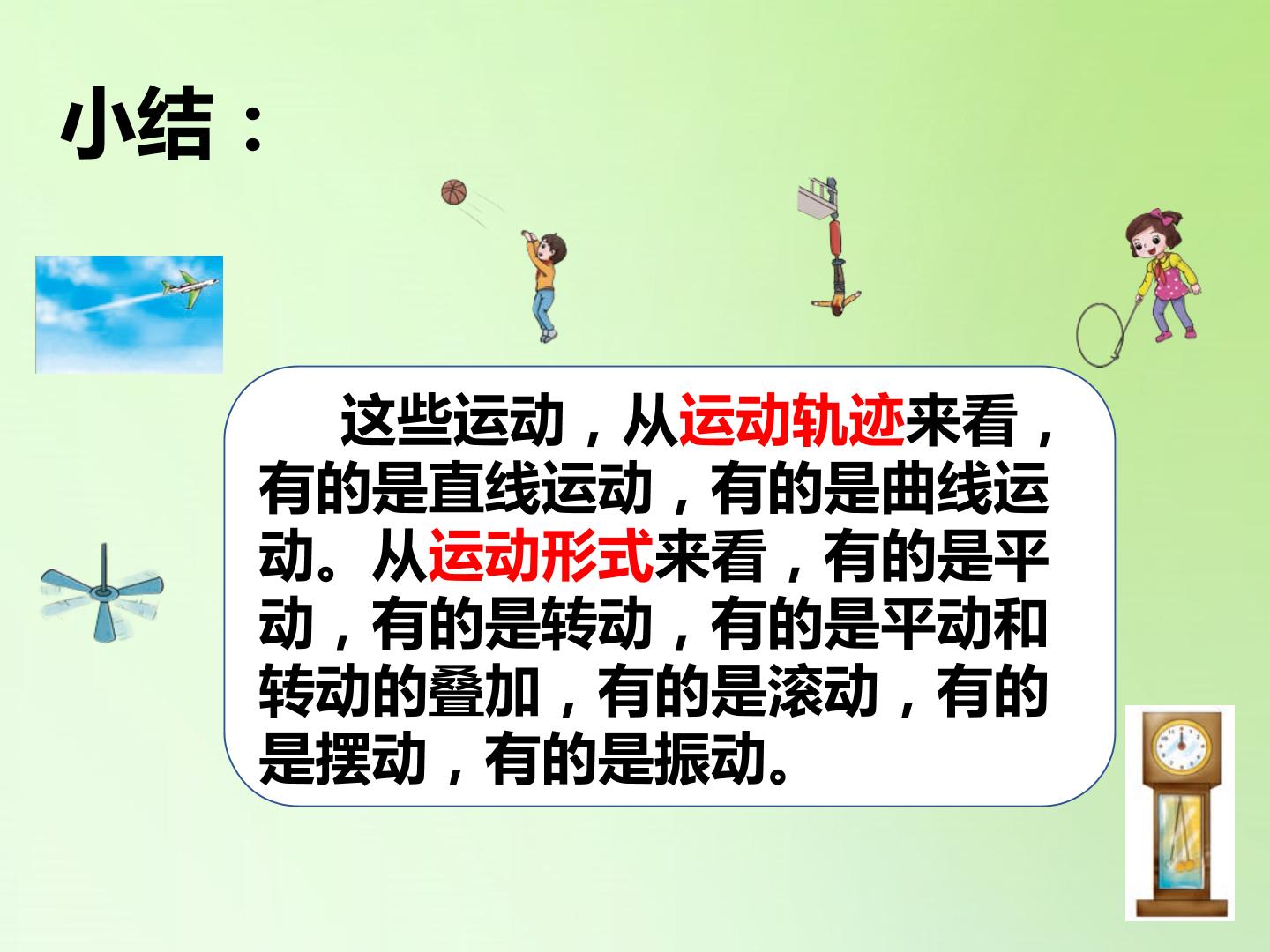 小结：

这些运动，从运动轨迹来看，有的是直线运动，有的是曲线运动。从运动形式来看，有的是平动，有的是转动，有的是平动和转动的叠加，有的是滚动，有的是摆动，有的是振动。